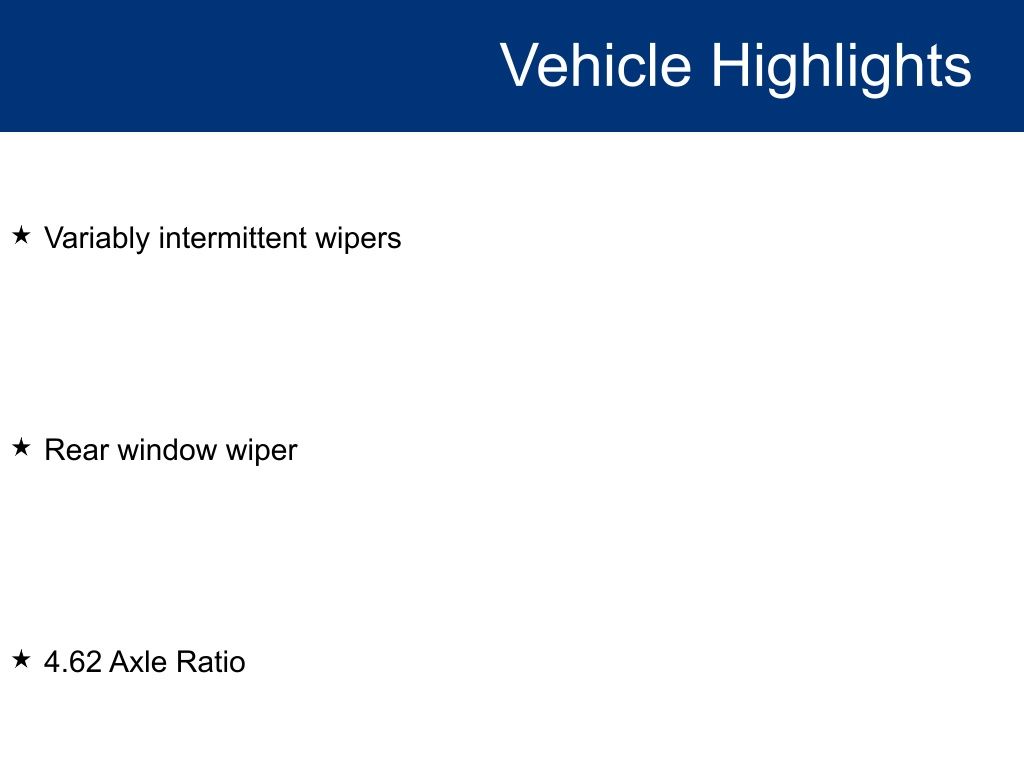 Vehicle Highlights

★ Variably intermittent wipers

★ Rear window wiper

★ 4.62 Axle Ratio